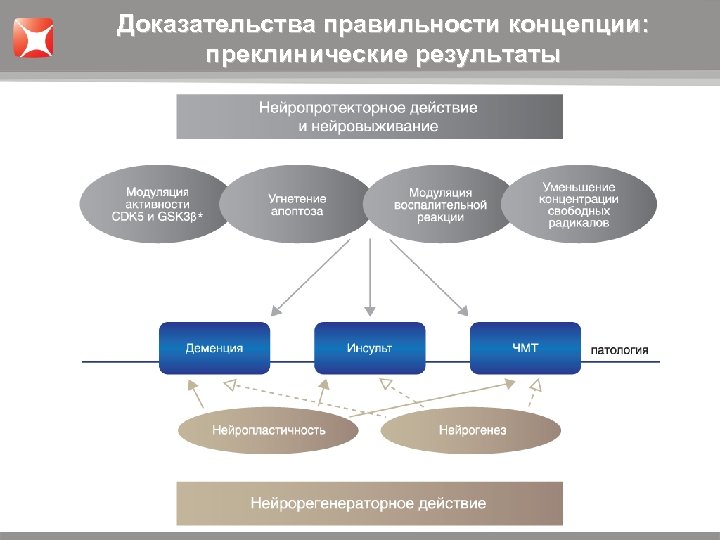 Доказательства правильности концепции: преклинические результаты

Нейропротекторное действие и нейровыживание

Модуляция активности CDK5 и GSK3β*

Угнетение апоптоза

Модуляция воспалительной реакции

Уменьшение концентрации свободных радикалов

Деменция

Инсульт

ЧМТ

патология

Нейропластичность

Нейрогенез

Нейрорегенераторное действие